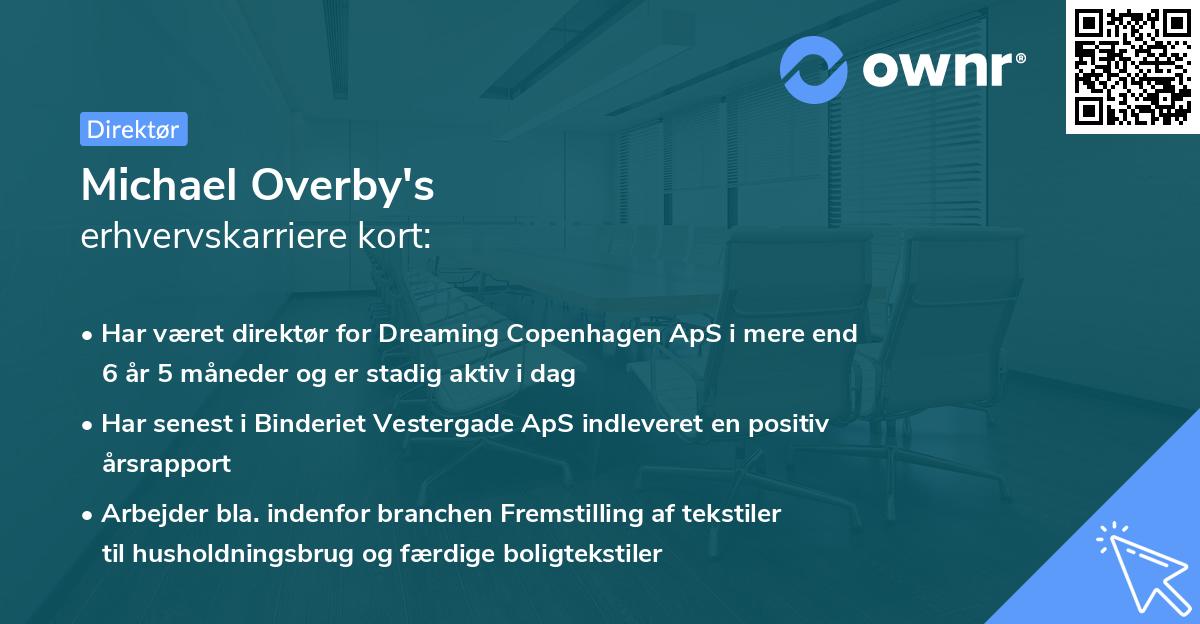 ownr®

Direktør

Michael Overby's
erhvervskarriere kort:

• Har været direktør for Dreaming Copenhagen ApS i mere end 6 år 5 måneder og er stadig aktiv i dag

• Har senest i Binderiet Vestergade ApS indleveret en positiv årsrapport

• Arbejder bla. indenfor branchen Fremstilling af tekstiler til husholdningsbrug og færdige boligtekstiler